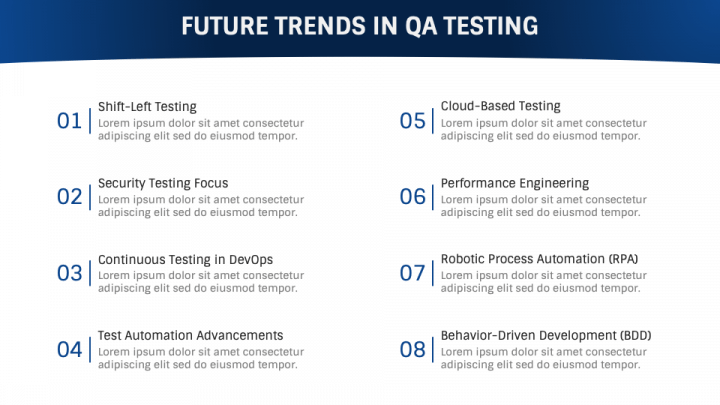 FUTURE TRENDS IN QA TESTING

01 Shift-Left Testing
Lorem ipsum dolor sit amet consectetur adipiscing elit sed do eiusmod tempor.

02 Security Testing Focus
Lorem ipsum dolor sit amet consectetur adipiscing elit sed do eiusmod tempor.

03 Continuous Testing in DevOps
Lorem ipsum dolor sit amet consectetur adipiscing elit sed do eiusmod tempor.

04 Test Automation Advancements
Lorem ipsum dolor sit amet consectetur adipiscing elit sed do eiusmod tempor.

05 Cloud-Based Testing
Lorem ipsum dolor sit amet consectetur adipiscing elit sed do eiusmod tempor.

06 Performance Engineering
Lorem ipsum dolor sit amet consectetur adipiscing elit sed do eiusmod tempor.

07 Robotic Process Automation (RPA)
Lorem ipsum dolor sit amet consectetur adipiscing elit sed do eiusmod tempor.

08 Behavior-Driven Development (BDD)
Lorem ipsum dolor sit amet consectetur adipiscing elit sed do eiusmod tempor.